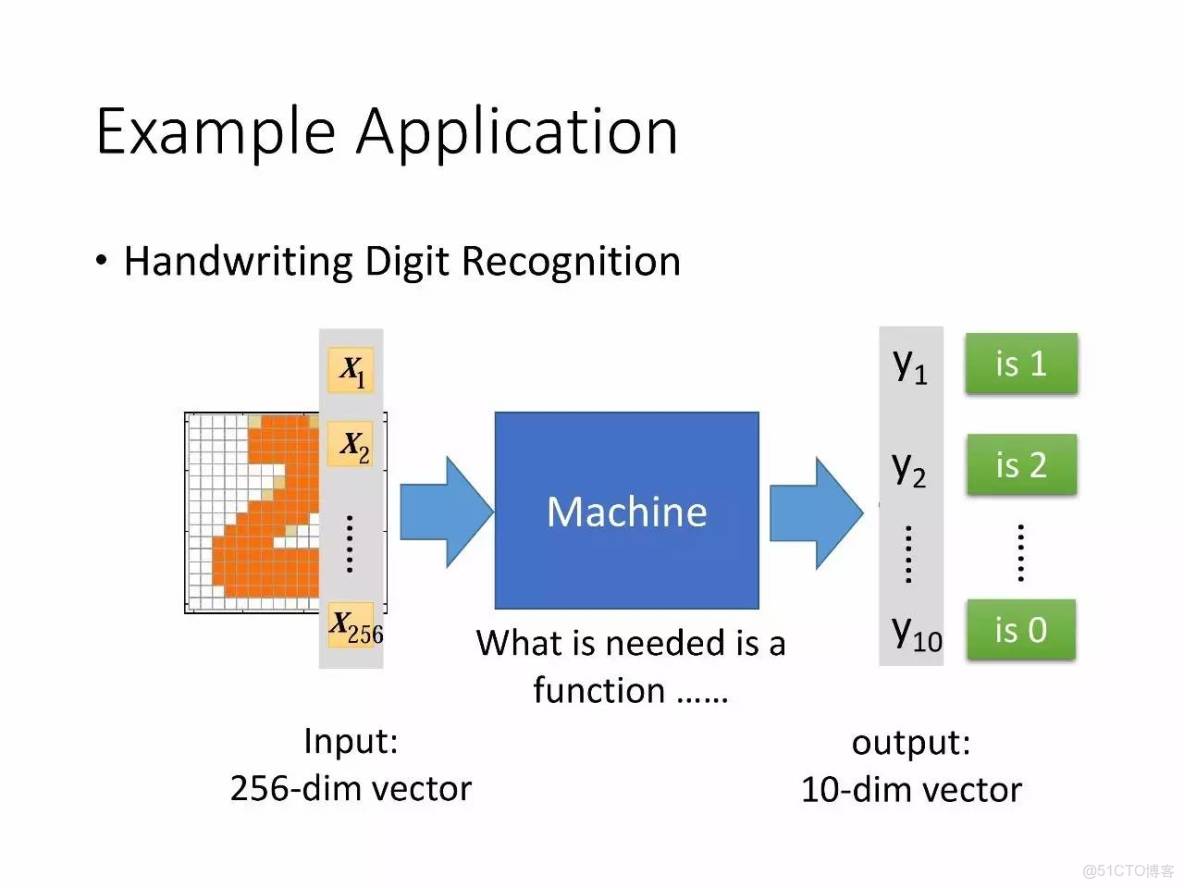 Example Application

• Handwriting Digit Recognition

$x_1$
$x_2$
......
$x_{256}$

Machine

What is needed is a function ......

$y_1$
$y_2$
......
$y_{10}$

is 1
is 2
......
is 0

Input:
256-dim vector

output:
10-dim vector

@51CTO博客